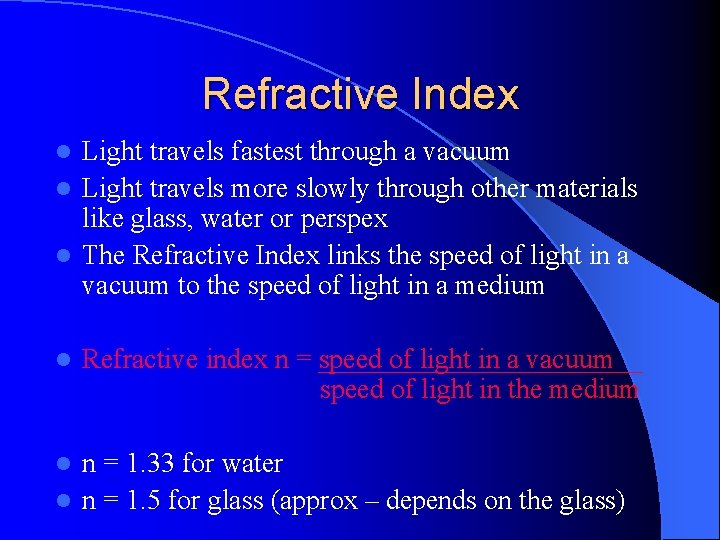 Refractive Index

- Light travels fastest through a vacuum
- Light travels more slowly through other materials like glass, water or perspex
- The Refractive Index links the speed of light in a vacuum to the speed of light in a medium

- Refractive index n = $\frac{\text{speed of light in a vacuum}}{\text{speed of light in the medium}}$

- n = 1.33 for water
- n = 1.5 for glass (approx – depends on the glass)